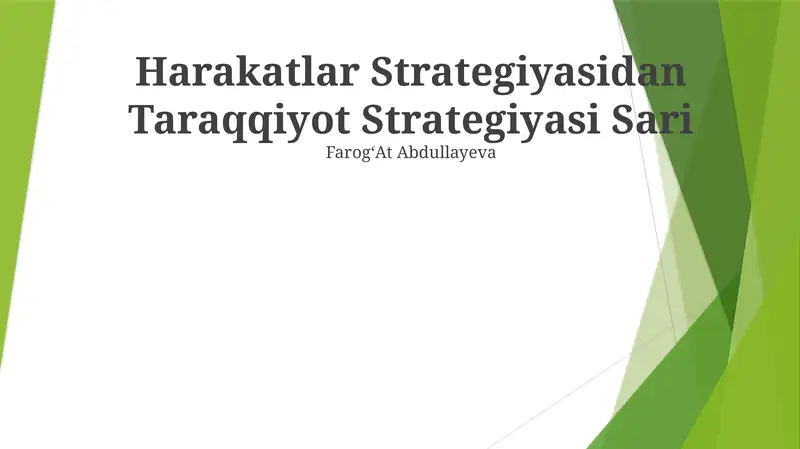 Harakatlar Strategiyasidan Taraqqiyot Strategiyasi Sari
Farog‘At Abdullayeva